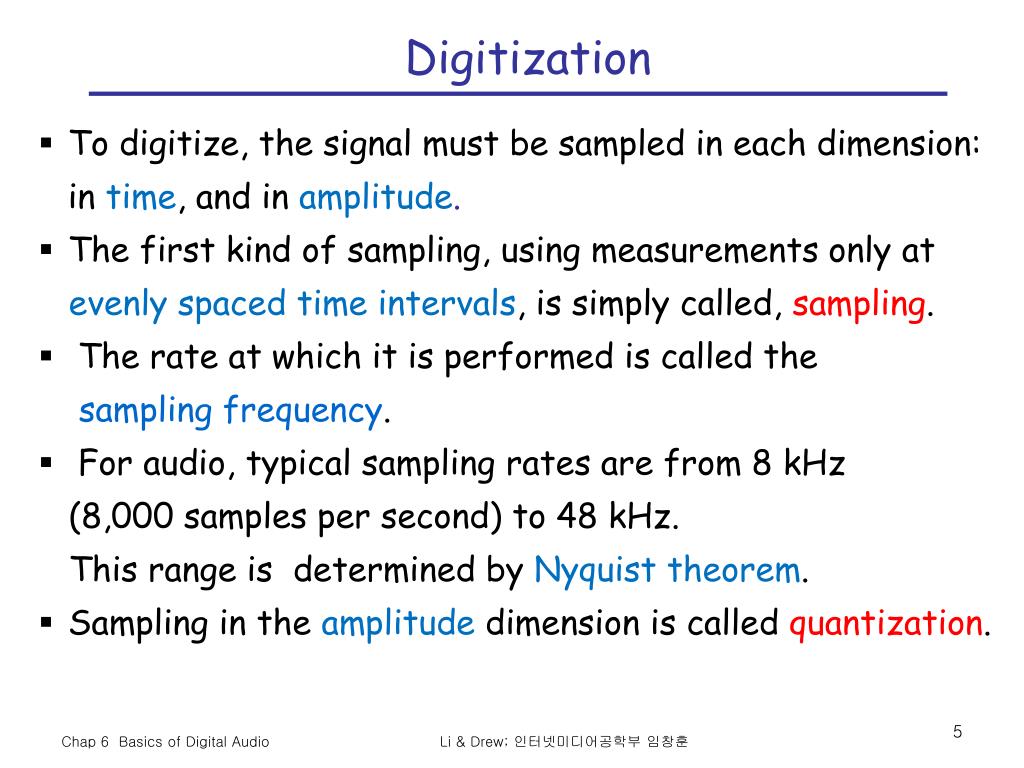 Digitization

▪ To digitize, the signal must be sampled in each dimension: in time, and in amplitude.
▪ The first kind of sampling, using measurements only at evenly spaced time intervals, is simply called, sampling.
▪ The rate at which it is performed is called the sampling frequency.
▪ For audio, typical sampling rates are from 8 kHz (8,000 samples per second) to 48 kHz.
This range is determined by Nyquist theorem.
▪ Sampling in the amplitude dimension is called quantization.

Chap 6 Basics of Digital Audio

Li & Drew; 인터넷미디어공학부 임창훈

5